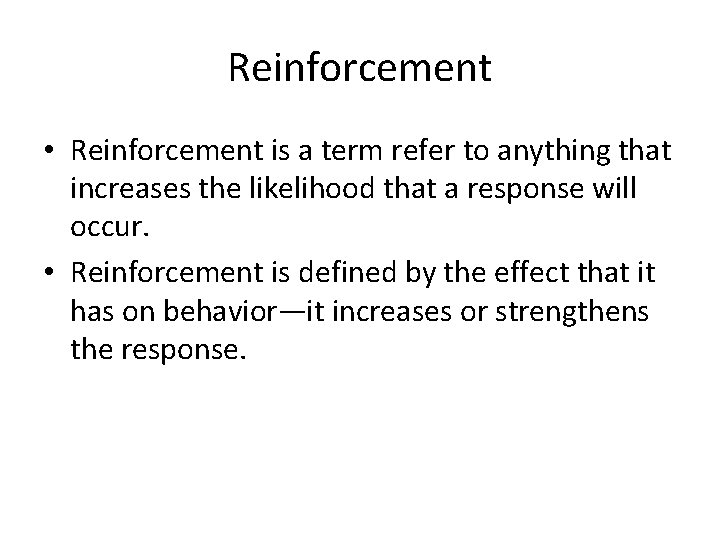 Reinforcement

• Reinforcement is a term refer to anything that increases the likelihood that a response will occur.

• Reinforcement is defined by the effect that it has on behavior—it increases or strengthens the response.